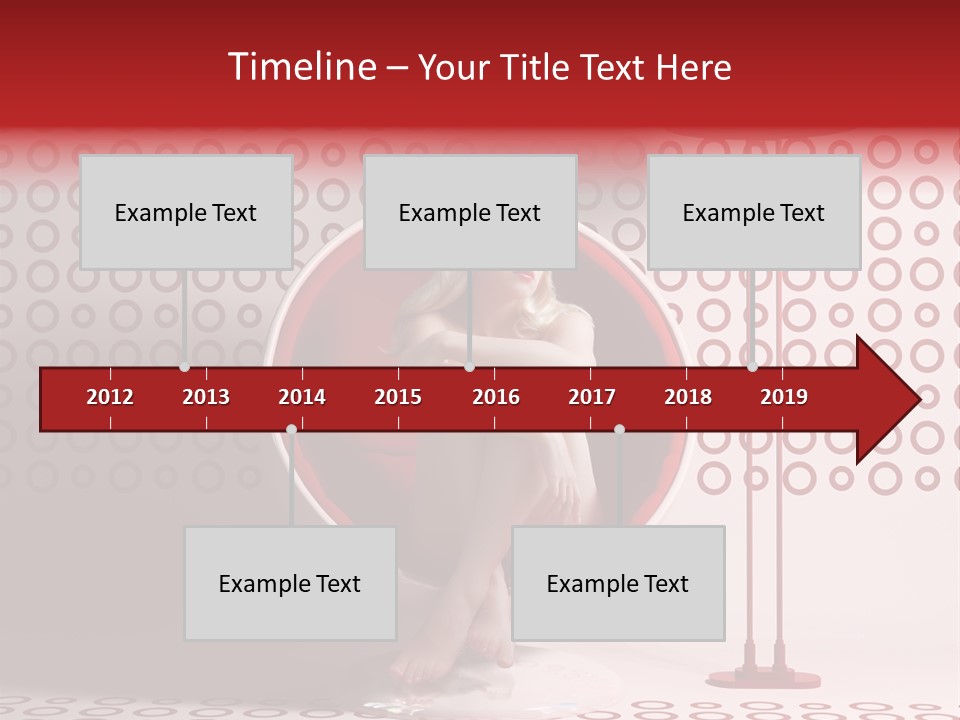 Timeline – Your Title Text Here

Example Text

Example Text

Example Text

2012 2013 2014 2015 2016 2017 2018 2019

Example Text

Example Text